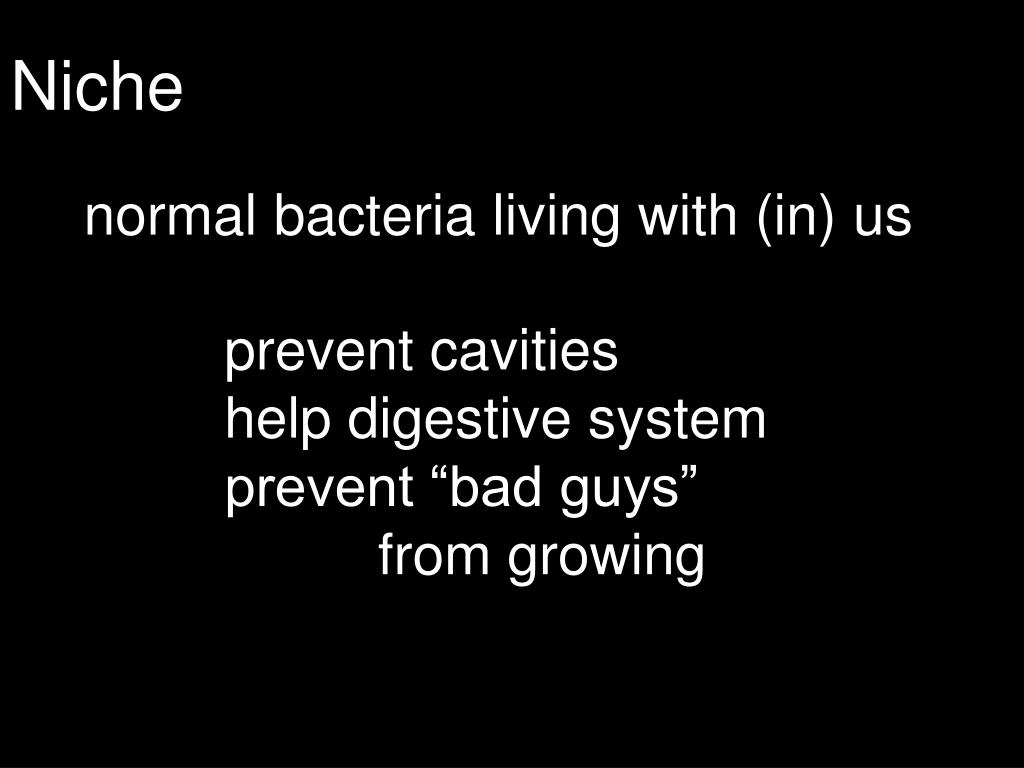 Niche

normal bacteria living with (in) us

prevent cavities
help digestive system
prevent “bad guys”
from growing